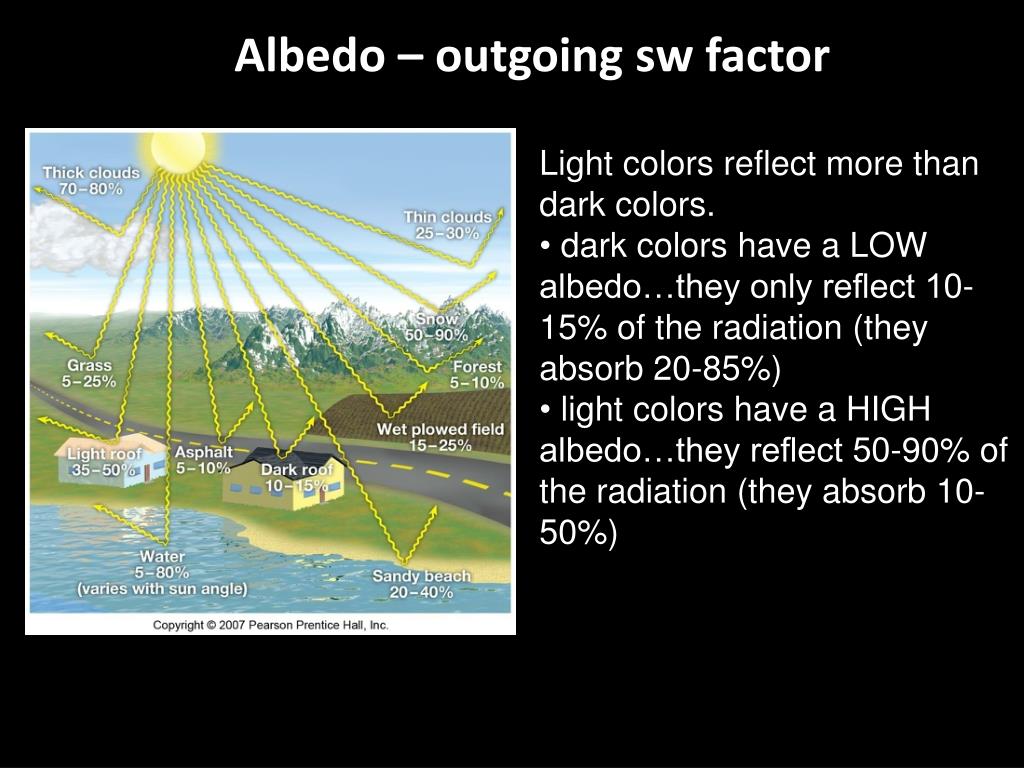 Albedo – outgoing sw factor

Thick clouds
70–80%

Thin clouds
25–30%

Snow
50–90%

Grass
5–25%

Forest
5–10%

Wet plowed field
15–25%

Light roof
35–50%

Asphalt
5–10%

Dark roof
10–15%

Water
5–80%
(varies with sun angle)

Sandy beach
20–40%

Copyright © 2007 Pearson Prentice Hall, Inc.

Light colors reflect more than dark colors.
• dark colors have a LOW albedo…they only reflect 10-15% of the radiation (they absorb 20-85%)
• light colors have a HIGH albedo…they reflect 50-90% of the radiation (they absorb 10-50%)